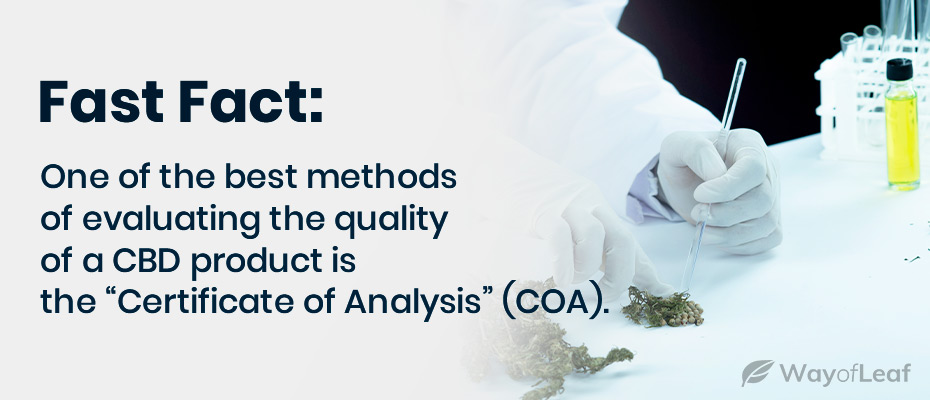 Fast Fact:

One of the best methods of evaluating the quality of a CBD product is the “Certificate of Analysis” (COA).

WayofLeaf